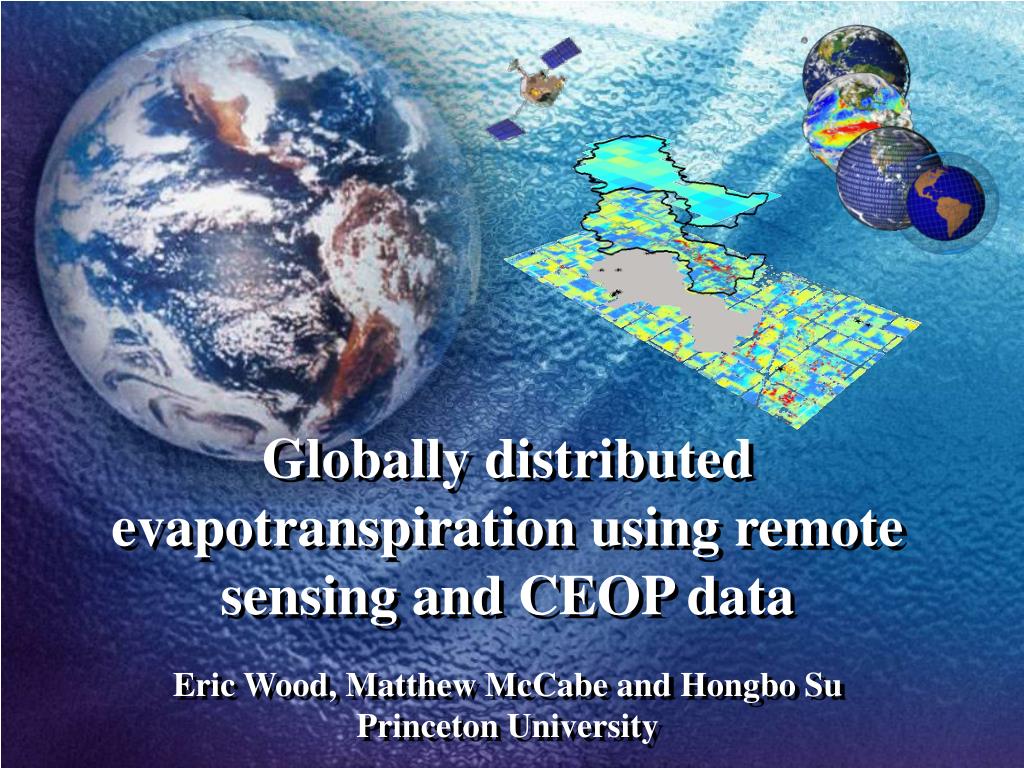 Globally distributed evapotranspiration using remote sensing and CEOP data

Eric Wood, Matthew McCabe and Hongbo Su
Princeton University